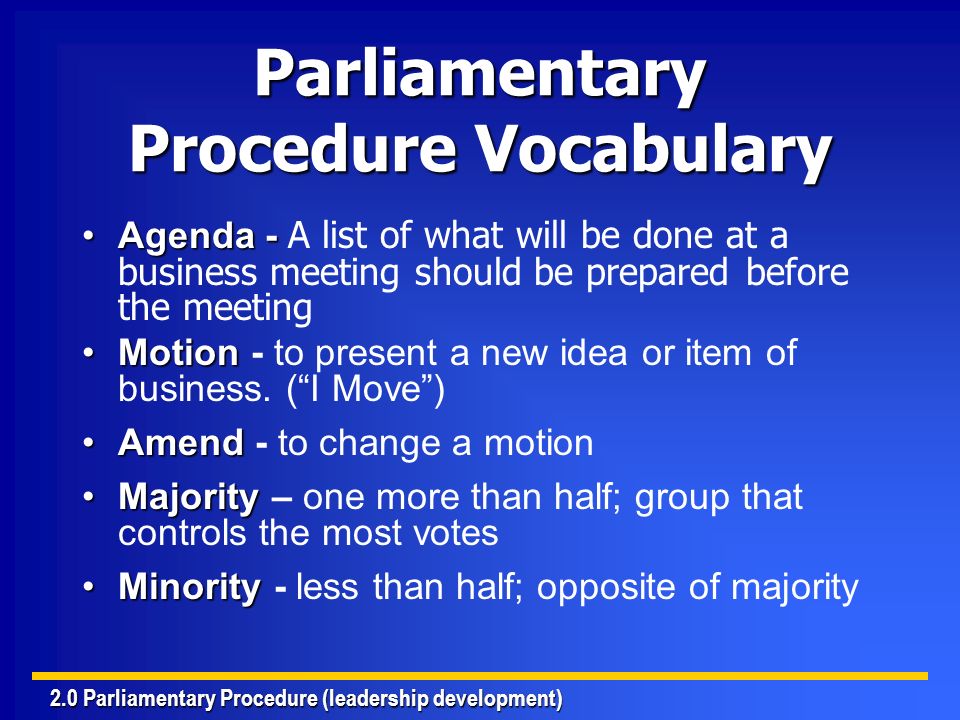 Parliamentary Procedure Vocabulary

• Agenda - A list of what will be done at a business meeting should be prepared before the meeting

• Motion - to present a new idea or item of business. (“I Move”)

• Amend - to change a motion

• Majority – one more than half; group that controls the most votes

• Minority - less than half; opposite of majority

2.0 Parliamentary Procedure (leadership development)